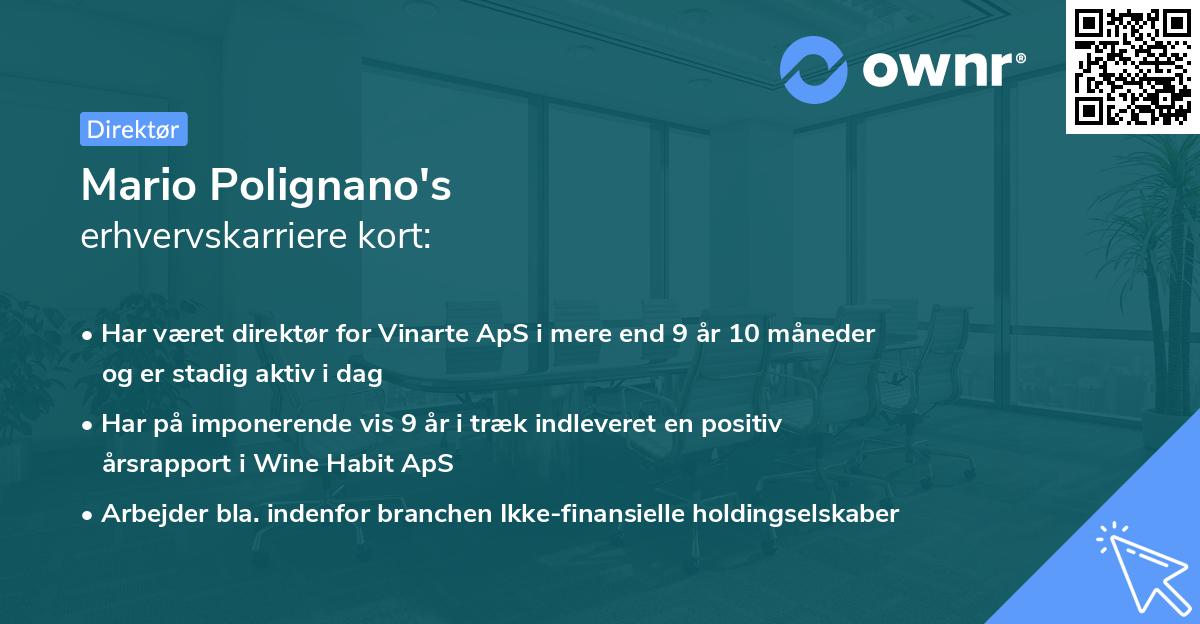 ownr®

Direktør

Mario Polignano's
erhvervskarriere kort:

• Har været direktør for Vinarte ApS i mere end 9 år 10 måneder og er stadig aktiv i dag

• Har på imponerende vis 9 år i træk indleveret en positiv årsrapport i Wine Habit ApS

• Arbejder bla. indenfor branchen Ikke-finansielle holdingselskaber